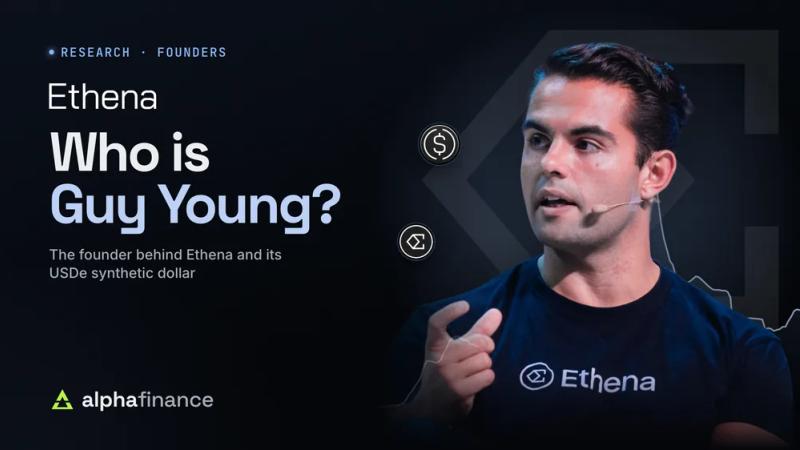 • RESEARCH · FOUNDERS

Ethena

Who is Guy Young?

The founder behind Ethena and its USDe synthetic dollar

alphafinance

Ethena